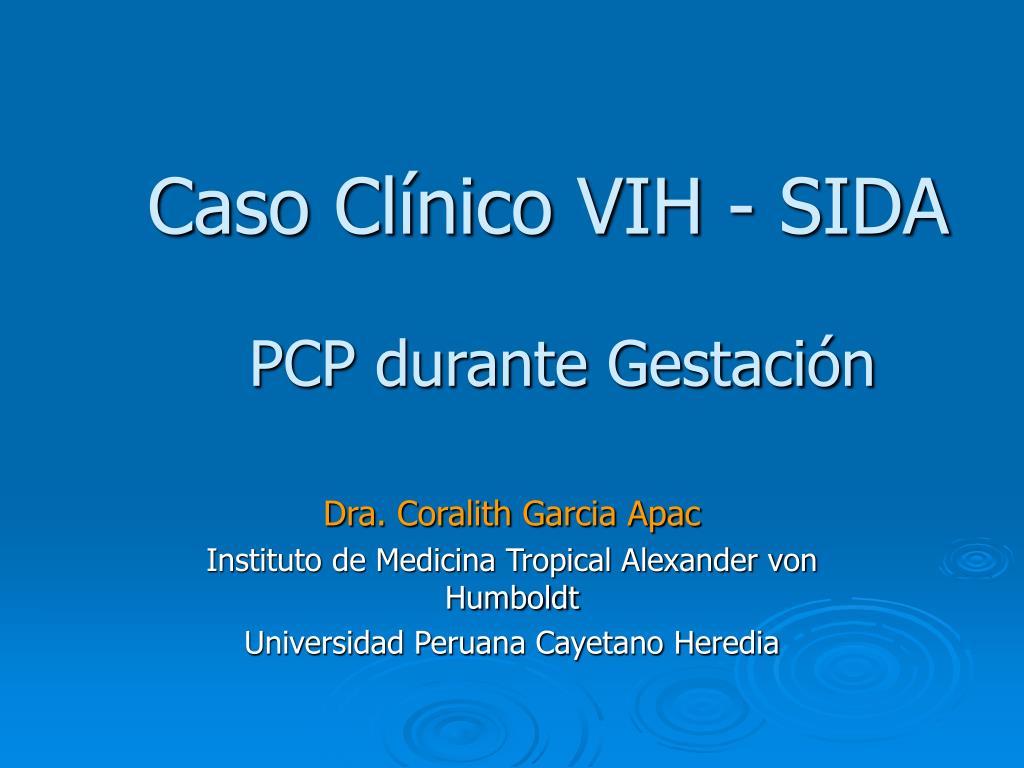 Caso Clínico VIH - SIDA

PCP durante Gestación

Dra. Coralith Garcia Apac

Instituto de Medicina Tropical Alexander von Humboldt

Universidad Peruana Cayetano Heredia